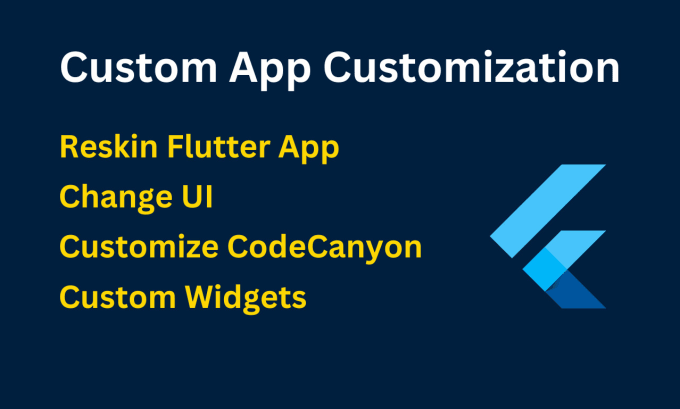 Custom App Customization

Reskin Flutter App
Change UI
Customize CodeCanyon
Custom Widgets